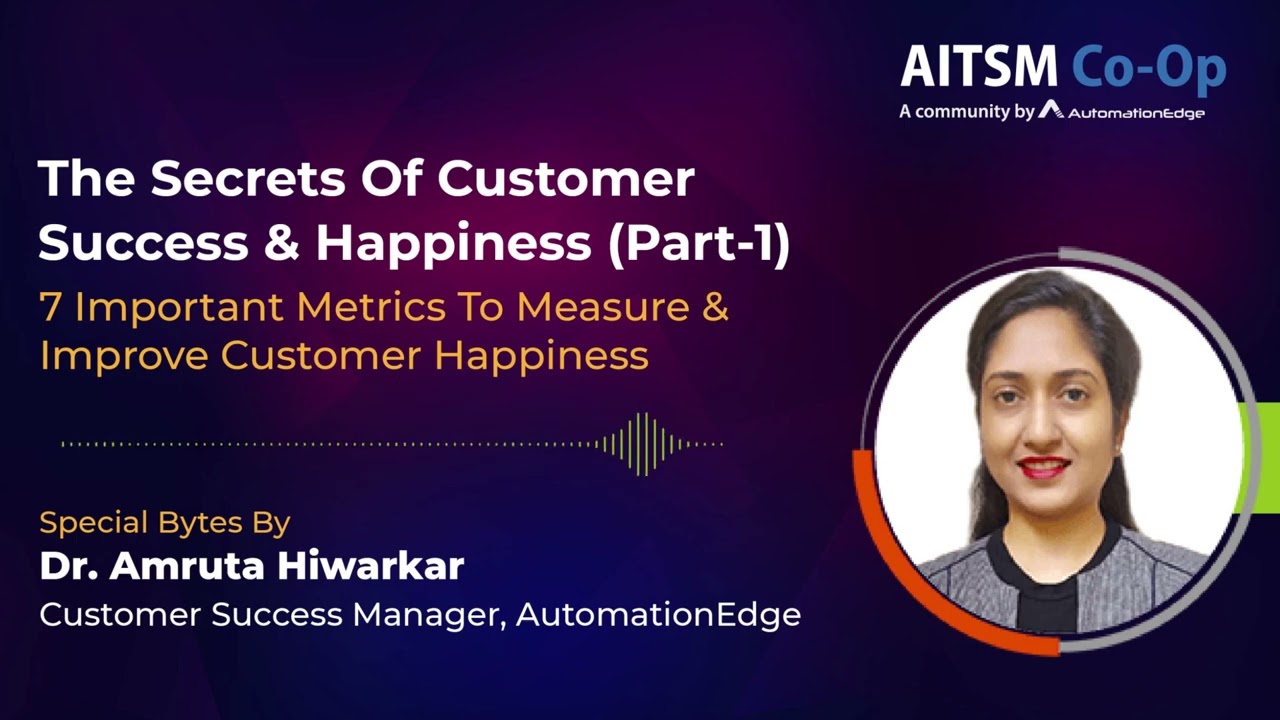 AITSM Co-Op
A community by AutomationEdge

The Secrets Of Customer Success & Happiness (Part-1)
7 Important Metrics To Measure & Improve Customer Happiness

Special Bytes By
Dr. Amruta Hiwarkar
Customer Success Manager, AutomationEdge